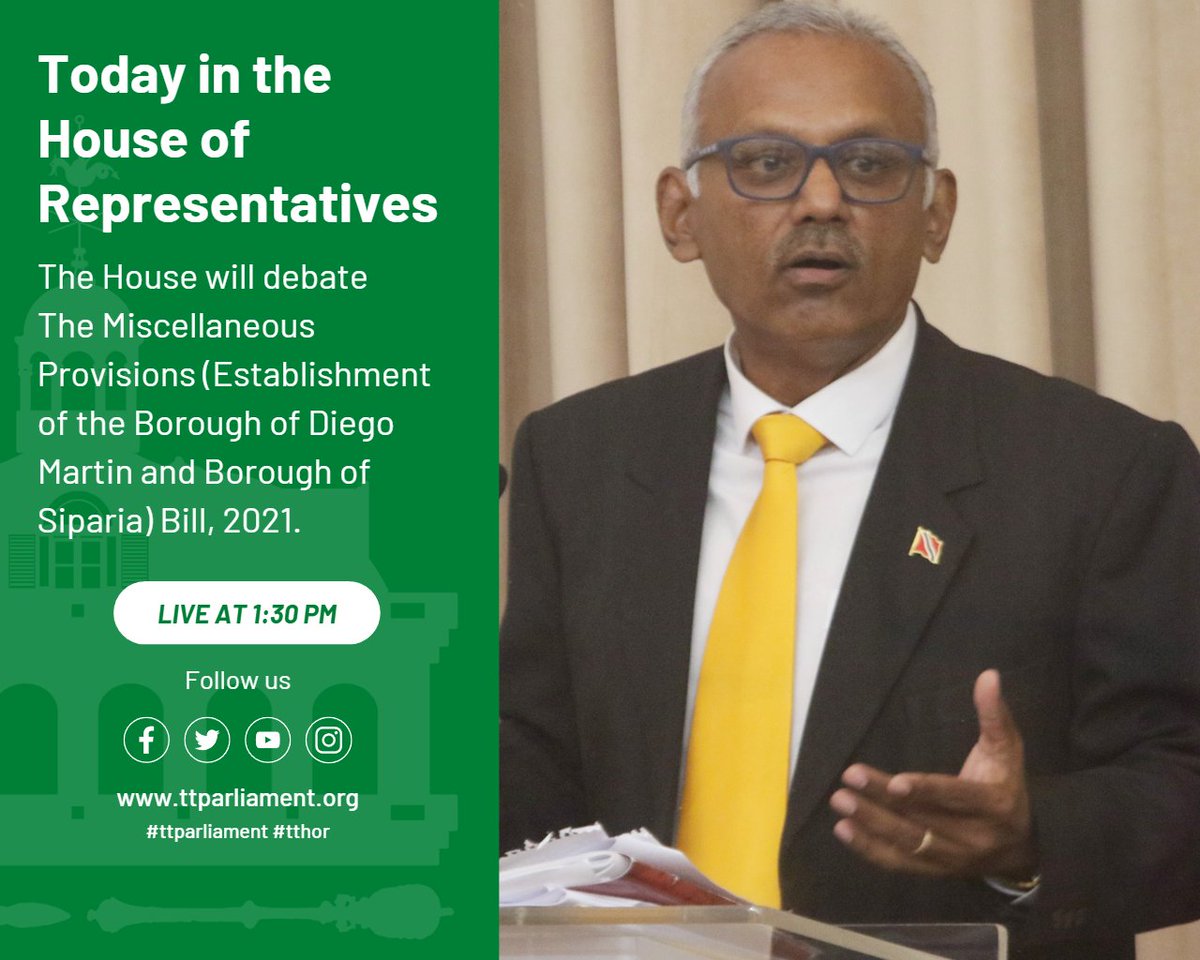 Today in the House of Representatives

The House will debate The Miscellaneous Provisions (Establishment of the Borough of Diego Martin and Borough of Siparia) Bill, 2021.

LIVE AT 1:30 PM

Follow us

www.ttparliament.org
#ttparliament #tthor